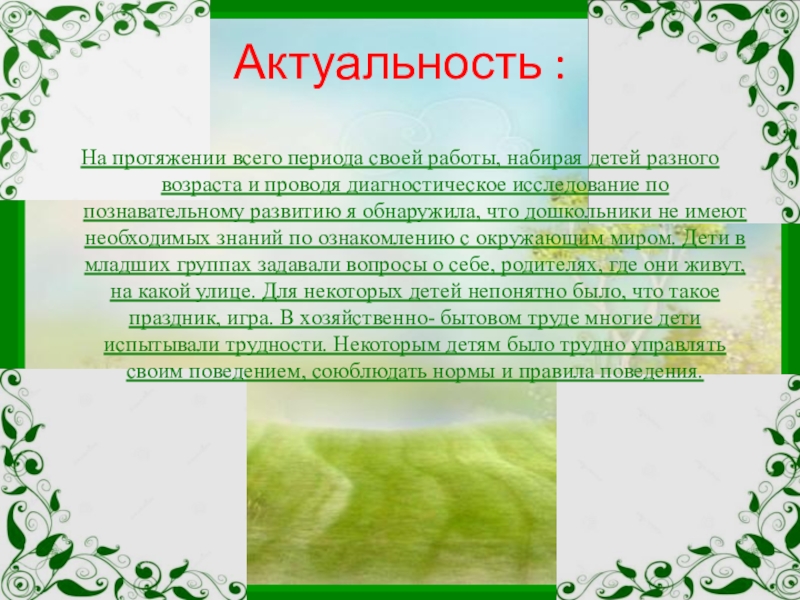 Актуальность :

На протяжении всего периода своей работы, набирая детей разного возраста и проводя диагностическое исследование по познавательному развитию я обнаружила, что дошкольники не имеют необходимых знаний по ознакомлению с окружающим миром. Дети в младших группах задавали вопросы о себе, родителях, где они живут, на какой улице. Для некоторых детей непонятно было, что такое праздник, игра. В хозяйственно- бытовом труде многие дети испытывали трудности. Некоторым детям было трудно управлять своим поведением, союблюдать нормы и правила поведения.